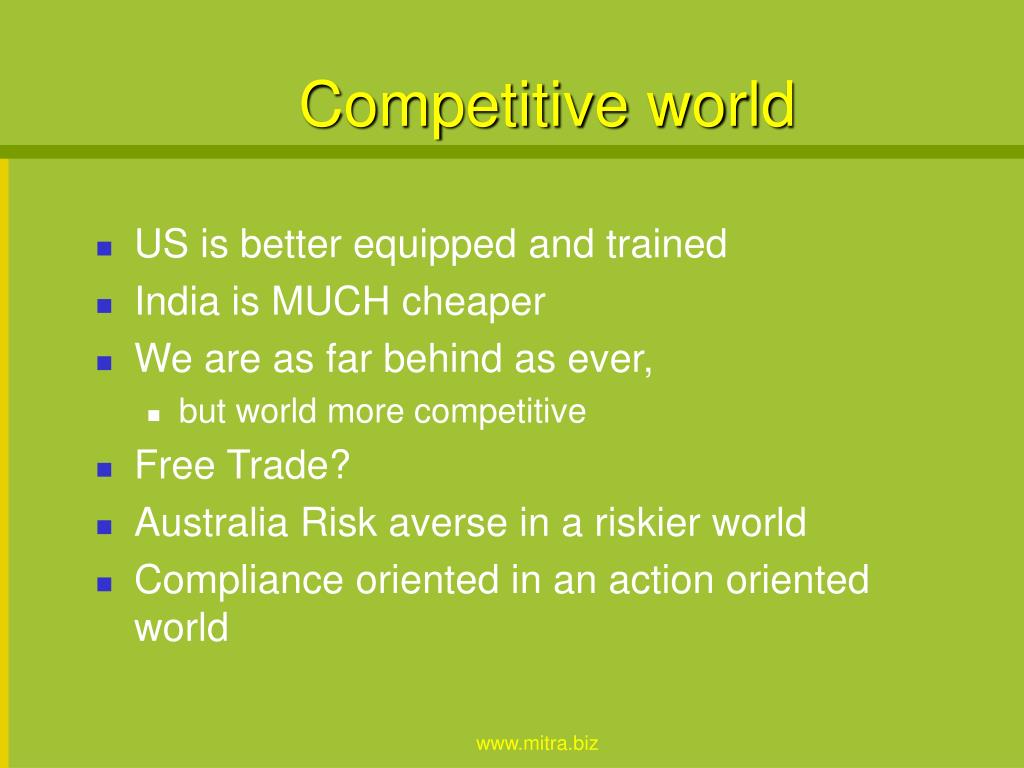 Competitive world

- US is better equipped and trained
- India is MUCH cheaper
- We are as far behind as ever,
  - but world more competitive
- Free Trade?
- Australia Risk averse in a riskier world
- Compliance oriented in an action oriented world

www.mitra.biz